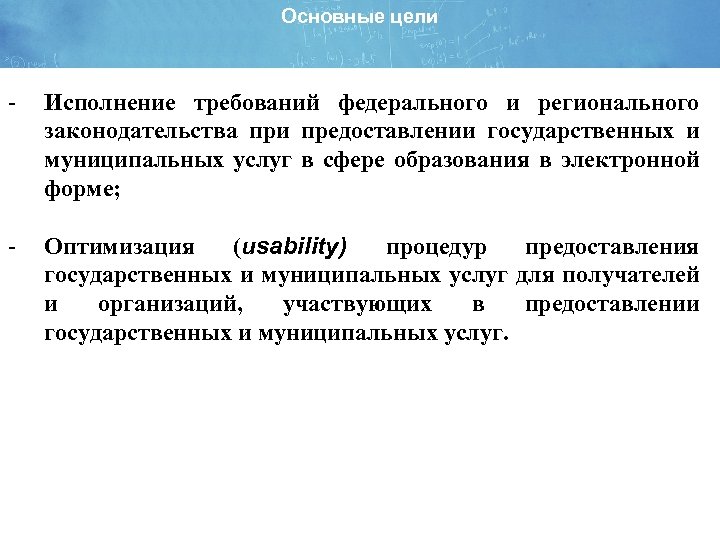 Основные цели

- Исполнение требований федерального и регионального законодательства при предоставлении государственных и муниципальных услуг в сфере образования в электронной форме;

- Оптимизация (usability) процедур предоставления государственных и муниципальных услуг для получателей и организаций, участвующих в предоставлении государственных и муниципальных услуг.